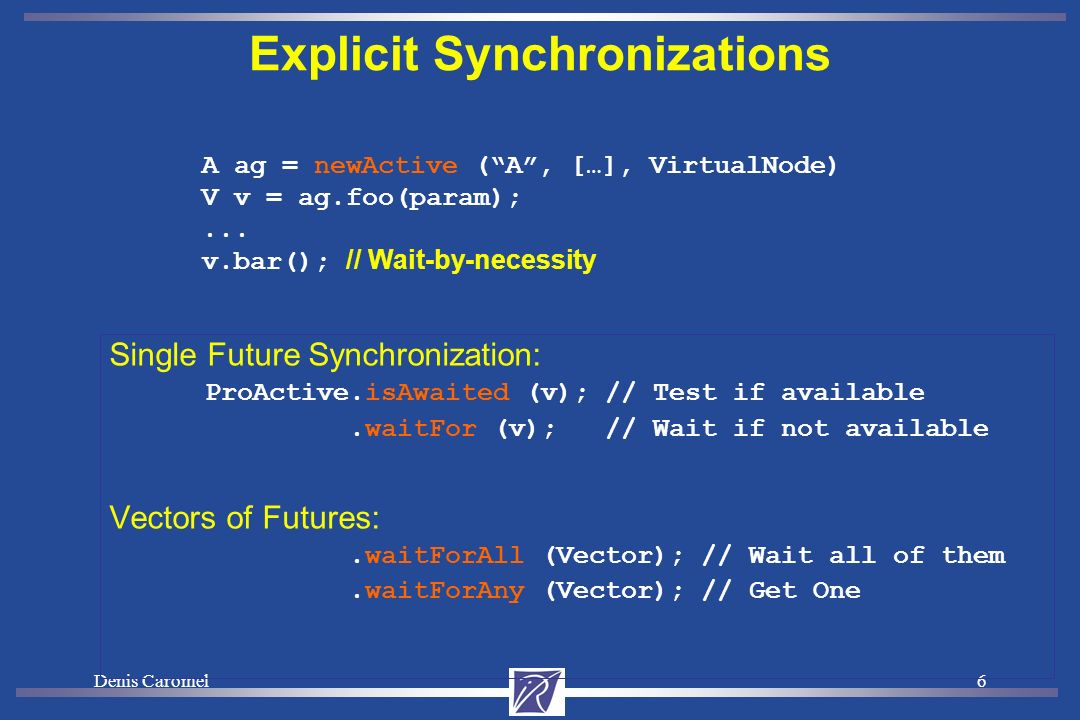 Explicit Synchronizations

A ag = newActive (“A”, […], VirtualNode)
V v = ag.foo(param);
...
v.bar(); // Wait-by-necessity

Single Future Synchronization:
ProActive.isAwaited (v); // Test if available
.waitFor (v); // Wait if not available

Vectors of Futures:
.waitForAll (Vector); // Wait all of them
.waitForAny (Vector); // Get One

Denis Caromel

6